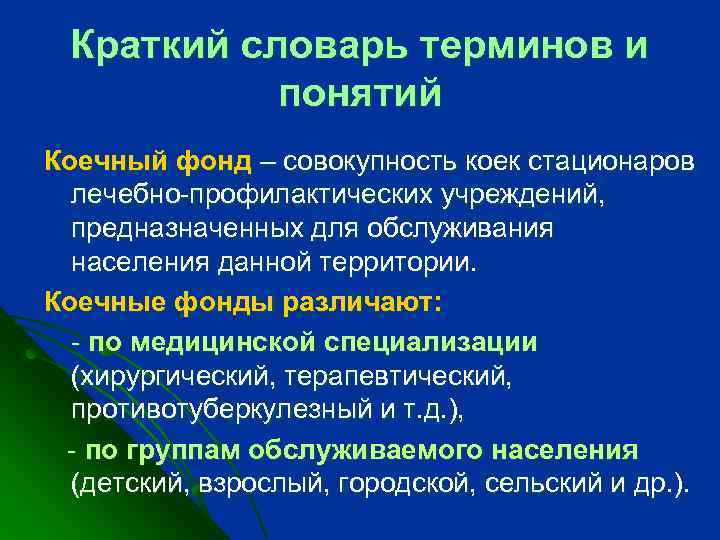 Краткий словарь терминов и понятий

Коечный фонд – совокупность коек стационаров лечебно-профилактических учреждений, предназначенных для обслуживания населения данной территории.

Коечные фонды различают:

- по медицинской специализации (хирургический, терапевтический, противотуберкулезный и т.д.),

- по группам обслуживаемого населения (детский, взрослый, городской, сельский и др.).